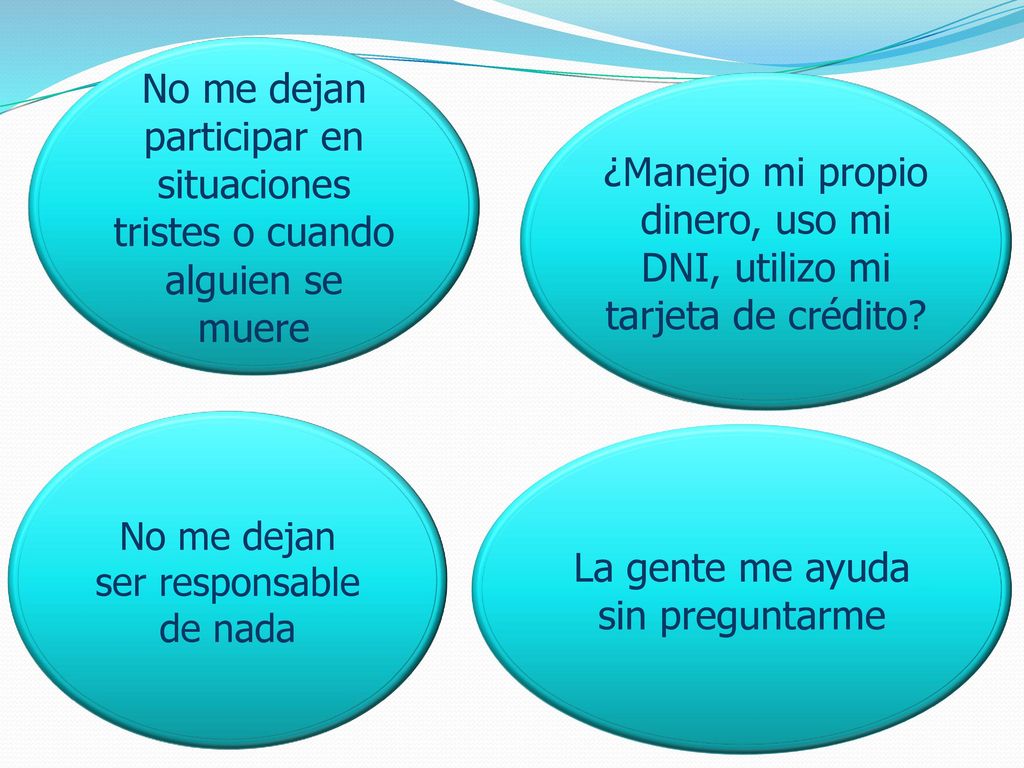 No me dejan participar en situaciones tristes o cuando alguien se muere

¿Manejo mi propio dinero, uso mi DNI, utilizo mi tarjeta de crédito?

No me dejan ser responsable de nada

La gente me ayuda sin preguntarme